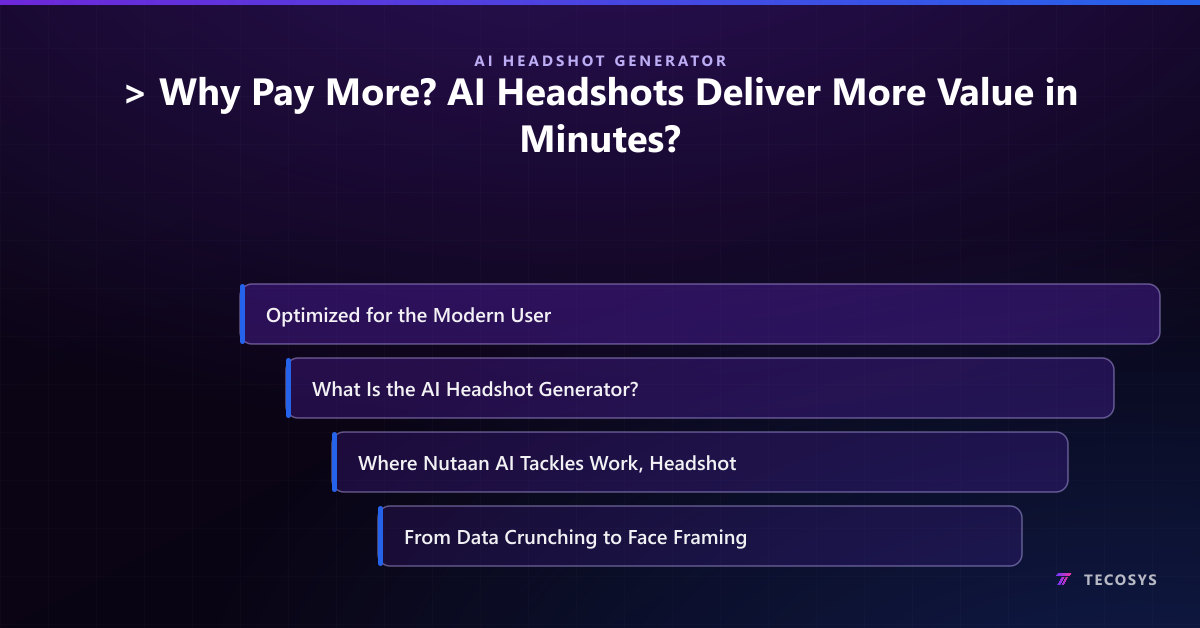 AI HEADSHOT GENERATOR

> Why Pay More? AI Headshots Deliver More Value in Minutes?

Optimized for the Modern User

What Is the AI Headshot Generator?

Where Nutaan AI Tackles Work, Headshot

From Data Crunching to Face Framing

TECOSYS